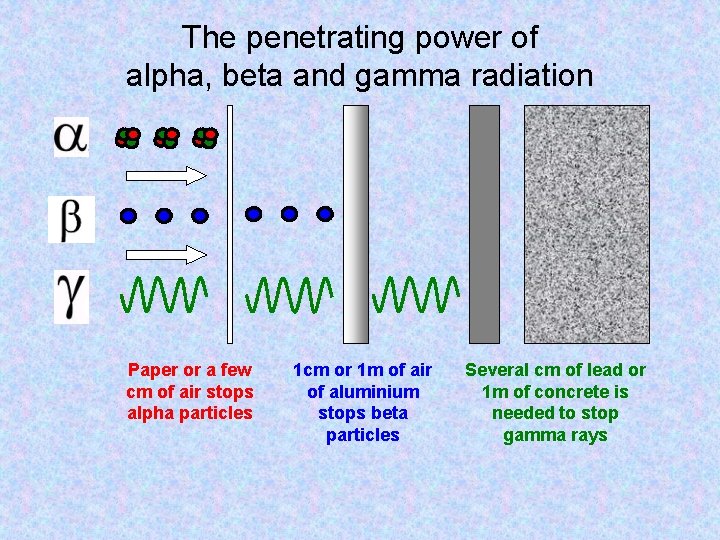 The penetrating power of alpha, beta and gamma radiation

$\alpha$

$\beta$

$\gamma$

Paper or a few cm of air stops alpha particles

1cm or 1m of air of aluminium stops beta particles

Several cm of lead or 1m of concrete is needed to stop gamma rays